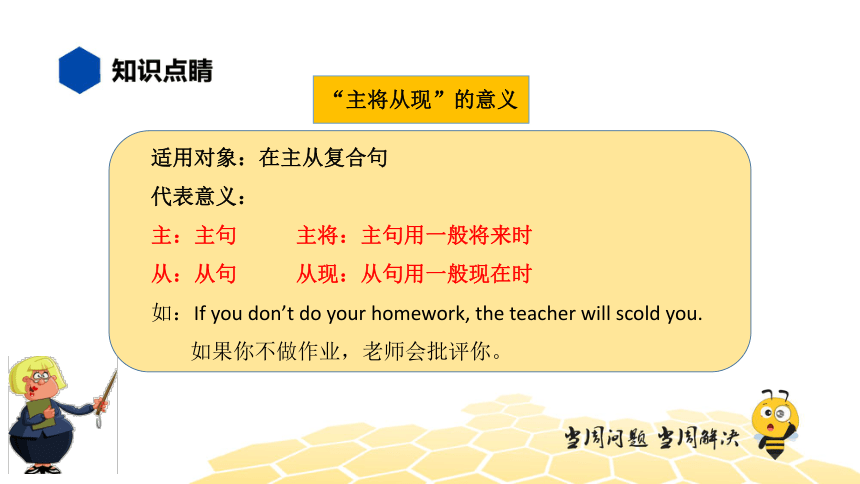 知识点睛

“主将从现”的意义

适用对象：在主从复合句

代表意义：

主：主句　　主将：主句用一般将来时

从：从句　　从现：从句用一般现在时

如：If you don’t do your homework, the teacher will scold you.

如果你不做作业，老师会批评你。

当周问题 当周解决